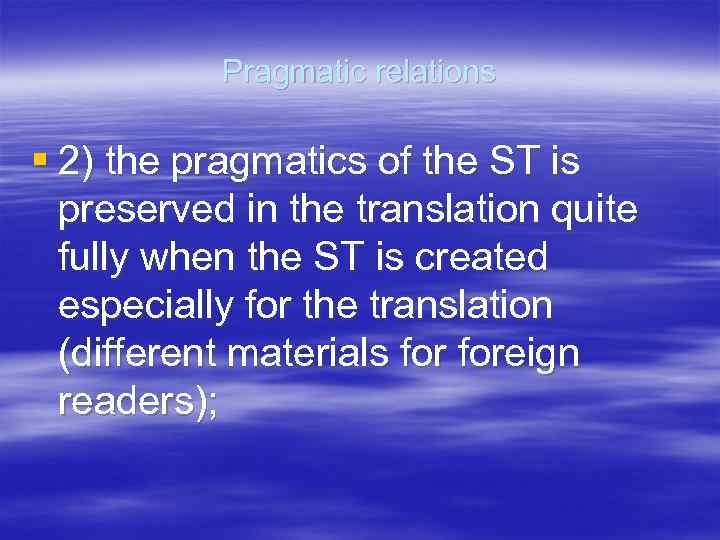 Pragmatic relations

2) the pragmatics of the ST is preserved in the translation quite fully when the ST is created especially for the translation (different materials for foreign readers);